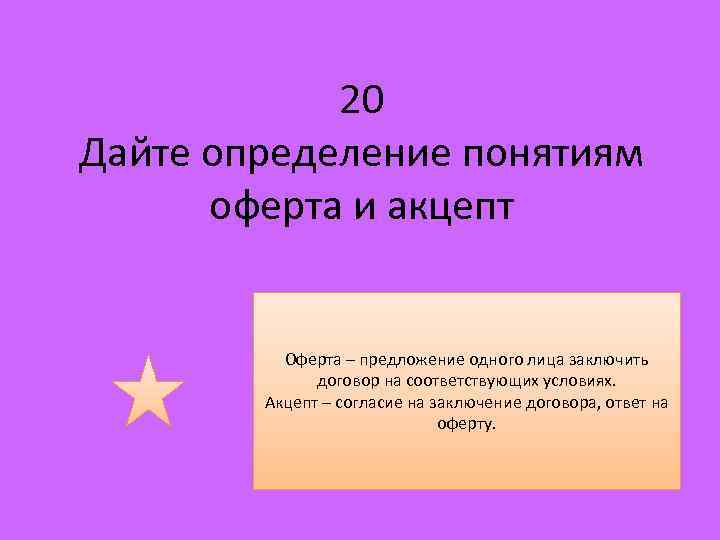 20
Дайте определение понятиям оферта и акцепт

Оферта – предложение одного лица заключить договор на соответствующих условиях.
Акцепт – согласие на заключение договора, ответ на оферту.